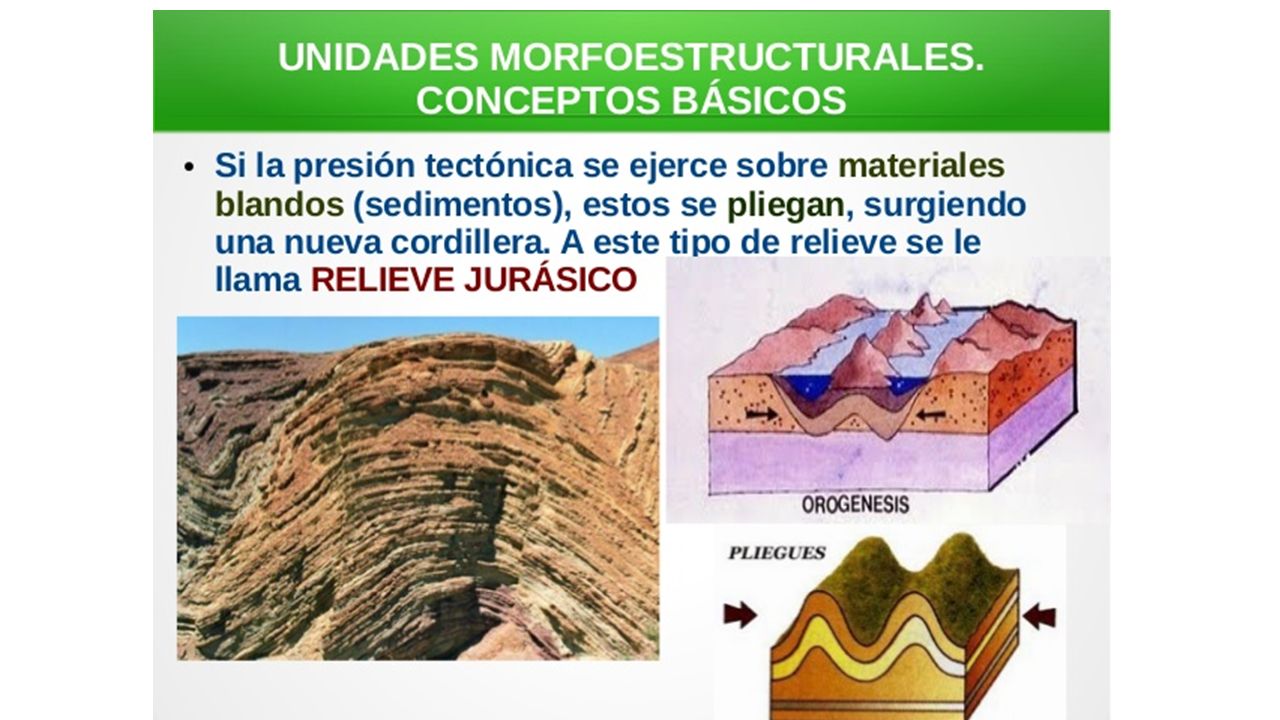 UNIDADES MORFOESTRUCTURALES. CONCEPTOS BÁSICOS

• Si la presión tectónica se ejerce sobre materiales blandos (sedimentos), estos se pliegan, surgiendo una nueva cordillera. A este tipo de relieve se le llama RELIEVE JURÁSICO

OROGENESIS

PLIEGUES